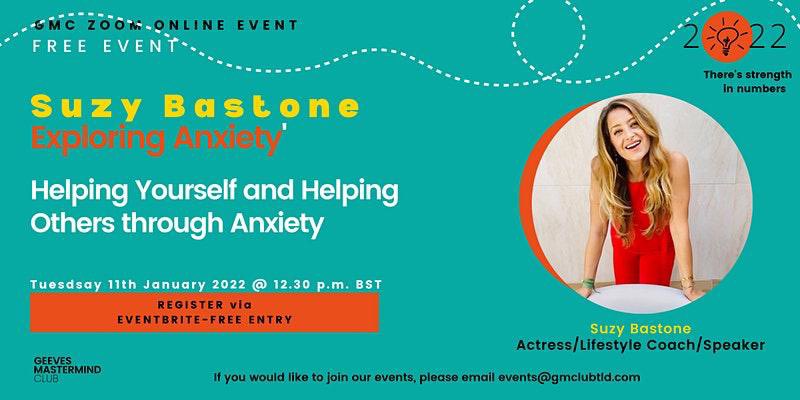 GMC ZOOM ONLINE EVENT
FREE EVENT

2022
There's strength in numbers

Suzy Bastone
Exploring Anxiety'

Helping Yourself and Helping Others through Anxiety

Tuesdsay 11th January 2022 @ 12.30 p.m. BST

REGISTER via
EVENTBRITE-FREE ENTRY

Suzy Bastone
Actress/Lifestyle Coach/Speaker

GEEVES MASTERMIND CLUB

If you would like to join our events, please email events@gmclubtld.com